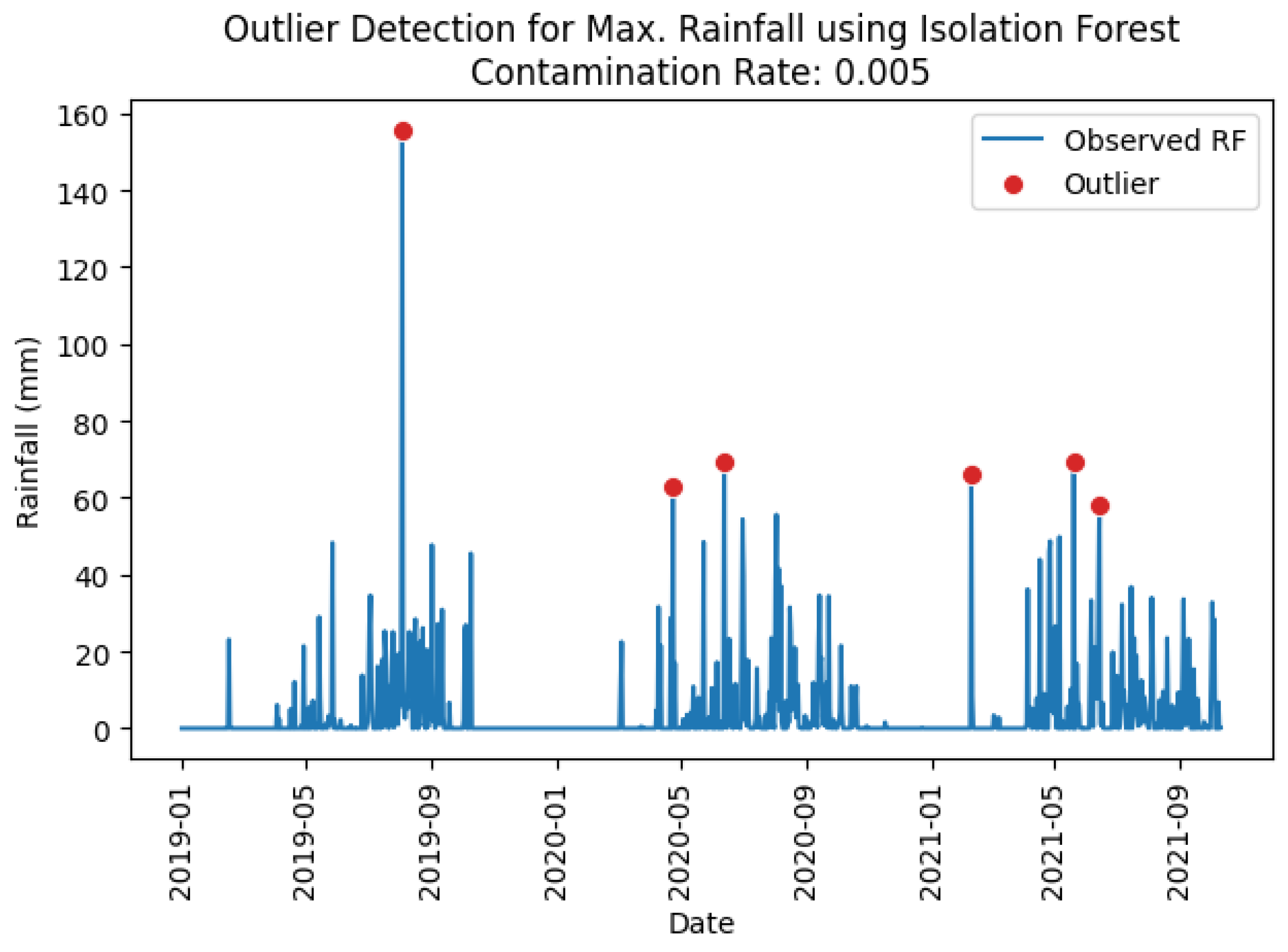 Outlier Detection for Max. Rainfall using Isolation Forest
Contamination Rate: 0.005

Observed RF
Outlier

Rainfall (mm)

160
140
120
100
80
60
40
20
0

2019-01
2019-05
2019-09
2020-01
2020-05
2020-09
2021-01
2021-05
2021-09

Date